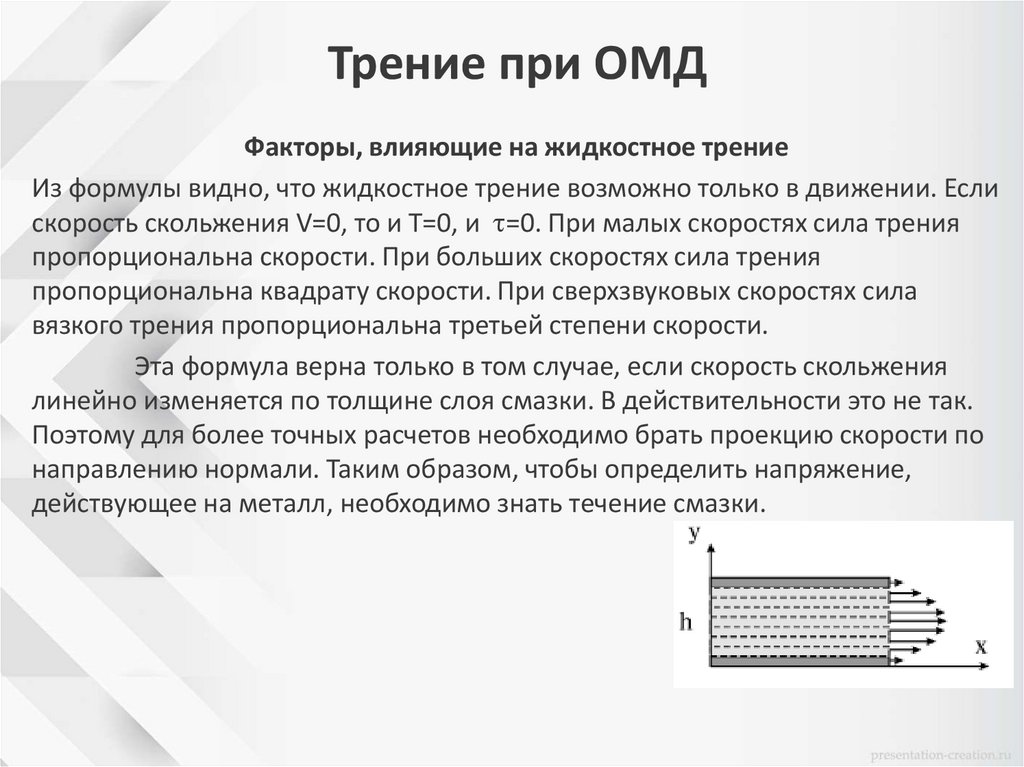 Трение при ОМД

Факторы, влияющие на жидкостное трение

Из формулы видно, что жидкостное трение возможно только в движении. Если скорость скольжения V=0, то и T=0, и $\tau$=0. При малых скоростях сила трения пропорциональна скорости. При больших скоростях сила трения пропорциональна квадрату скорости. При сверхзвуковых скоростях сила вязкого трения пропорциональна третьей степени скорости.

Эта формула верна только в том случае, если скорость скольжения линейно изменяется по толщине слоя смазки. В действительности это не так. Поэтому для более точных расчетов необходимо брать проекцию скорости по направлению нормали. Таким образом, чтобы определить напряжение, действующее на металл, необходимо знать течение смазки.

y
h
x

presentation-creation.ru